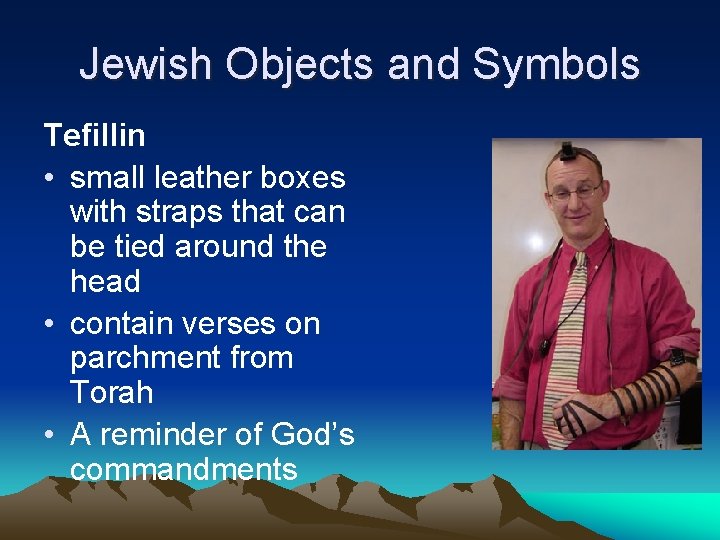 Jewish Objects and Symbols

Tefillin

• small leather boxes with straps that can be tied around the head
• contain verses on parchment from Torah
• A reminder of God's commandments